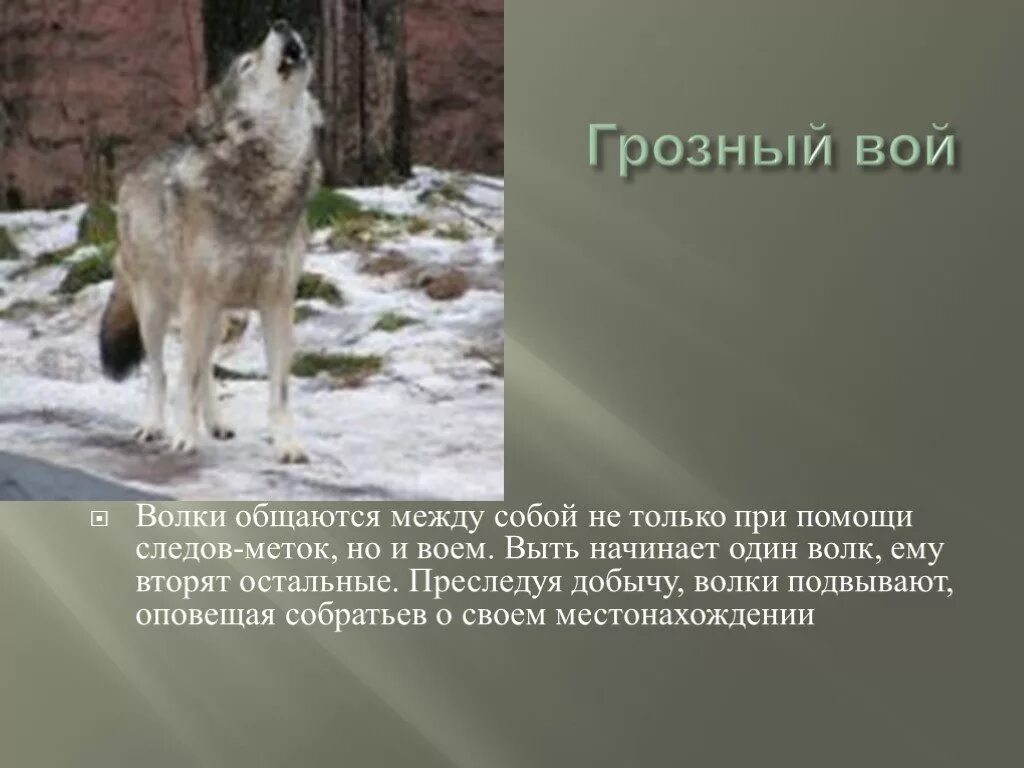 Грозный вой

Волки общаются между собой не только при помощи следов-меток, но и воем. Выть начинает один волк, ему вторят остальные. Преследуя добычу, волки подвывают, оповещая собратьев о своем местонахождении